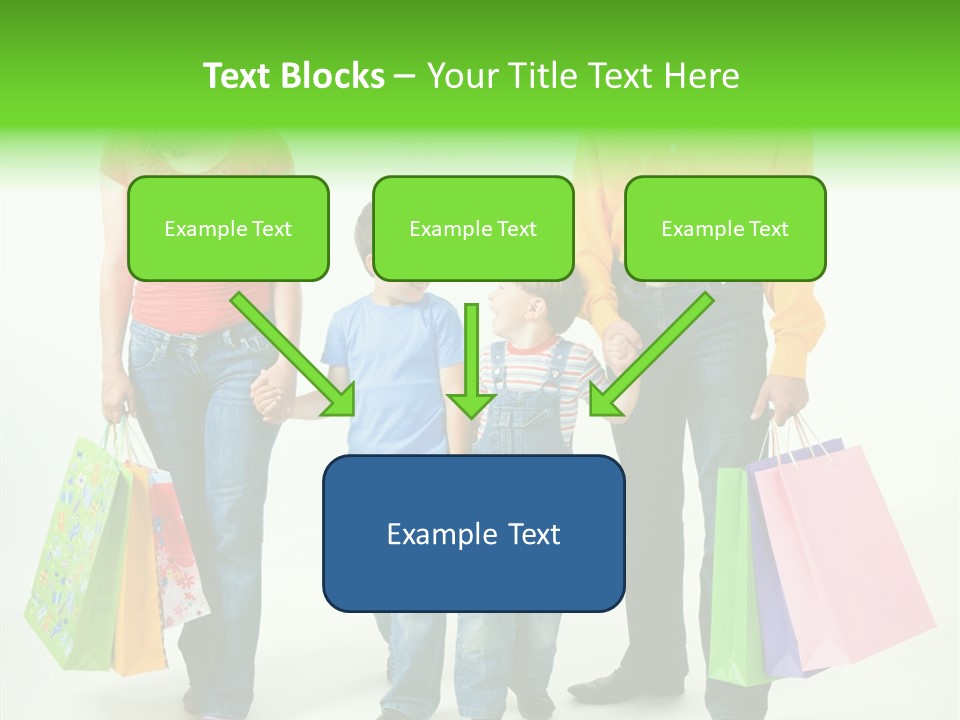 Text Blocks – Your Title Text Here

Example Text

Example Text

Example Text

Example Text